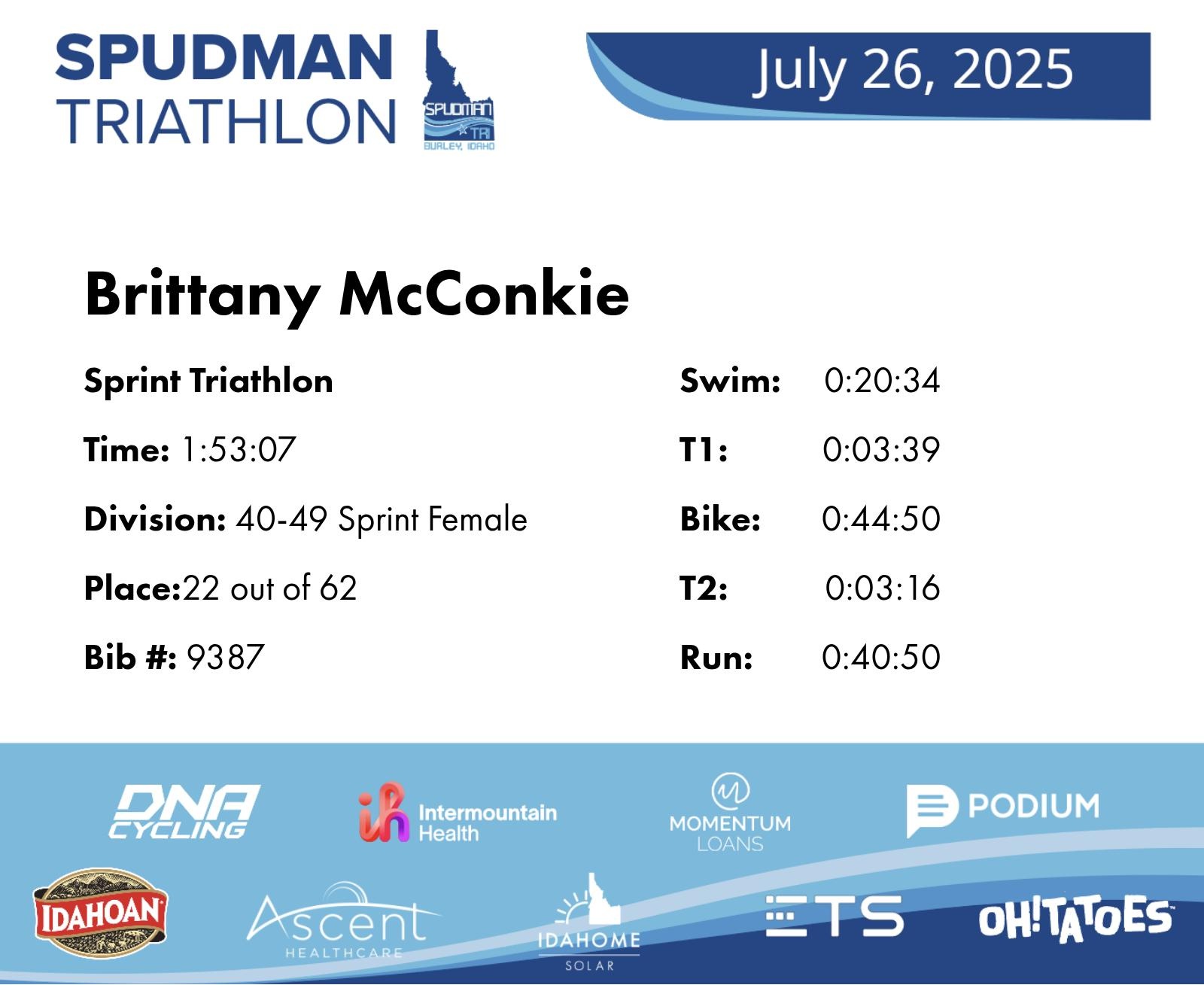 SPUDMAN TRIATHLON

SPUDMAN TRI BURLEY, IDAHO

July 26, 2025

Brittany McConkie

Sprint Triathlon

Time: 1:53:07

Division: 40-49 Sprint Female

Place:22 out of 62

Bib #: 9387

Swim: 0:20:34

T1: 0:03:39

Bike: 0:44:50

T2: 0:03:16

Run: 0:40:50

DNA CYCLING

Intermountain Health

MOMENTUM LOANS

PODIUM

IDAHOAN

Ascent HEALTHCARE

IDAHOME SOLAR

ETS

OH!TATOES